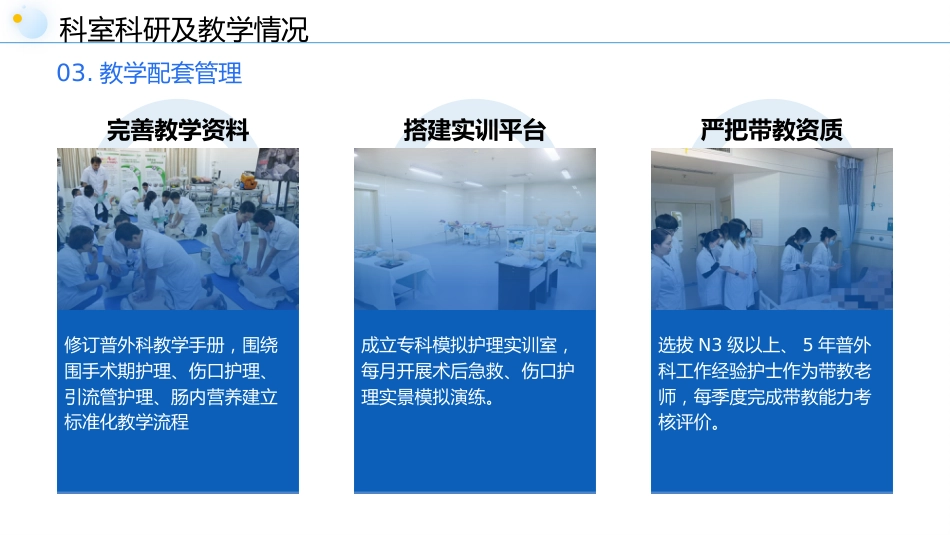 科室科研及教学情况

03. 教学配套管理

完善教学资料

修订普外科教学手册，围绕围手术期护理、伤口护理、引流管护理、肠内营养建立标准化教学流程

搭建实训平台

成立专科模拟护理实训室，每月开展术后急救、伤口护理实景模拟演练。

严把带教资质

选拔 N3 级以上、 5 年普外科工作经验护士作为带教老师，每季度完成带教能力考核评价。